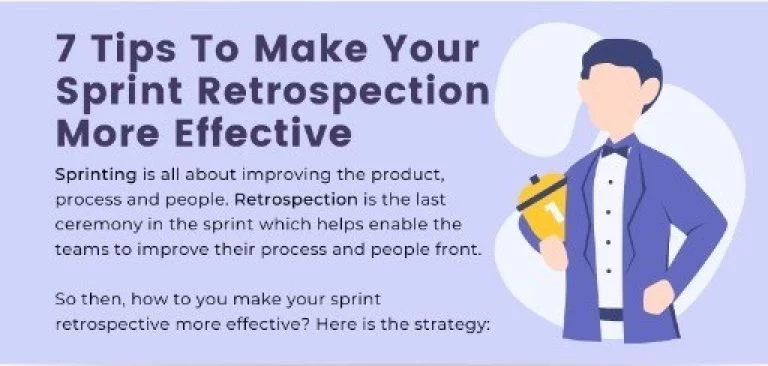 7 Tips To Make Your Sprint Retrospection More Effective

Sprinting is all about improving the product, process and people. Retrospection is the last ceremony in the sprint which helps enable the teams to improve their process and people front.

So then, how to you make your sprint retrospective more effective? Here is the strategy:

1